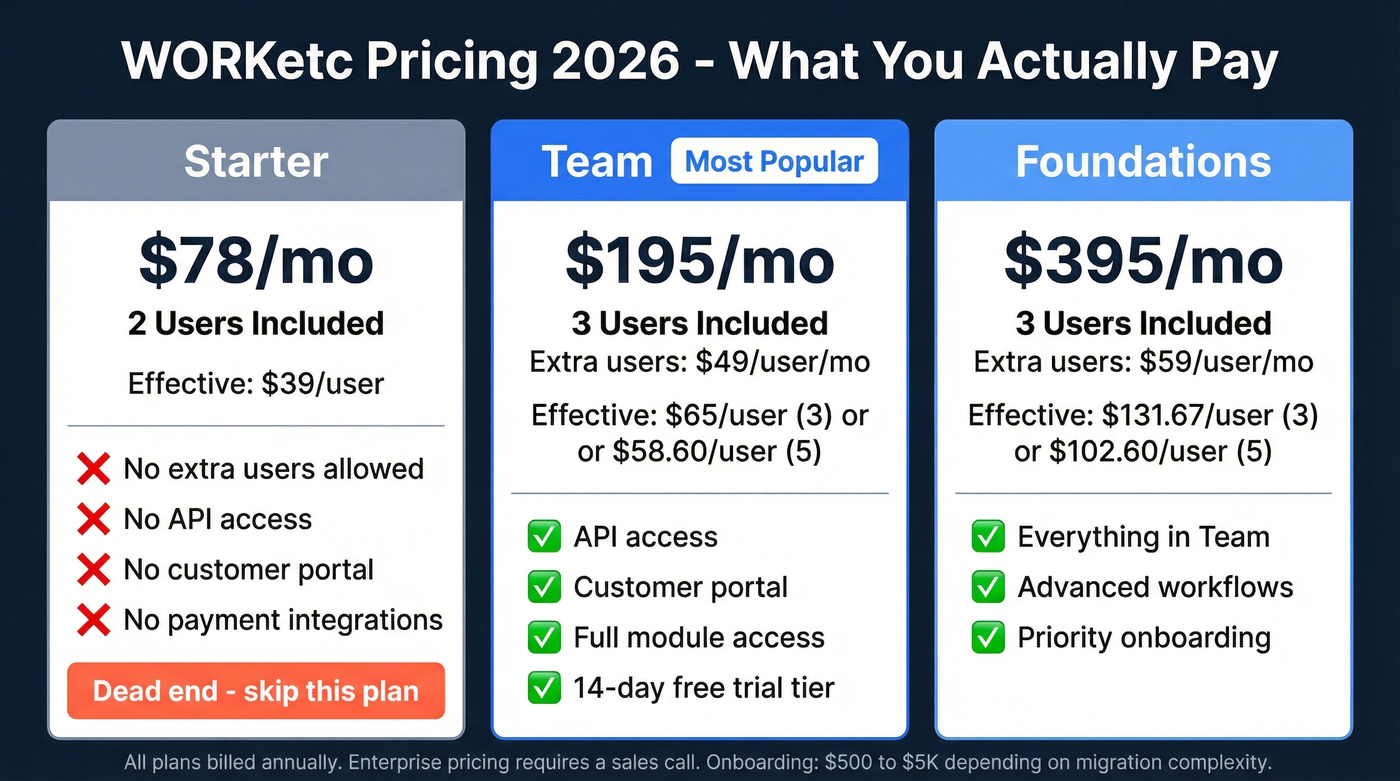 WORKetc Pricing 2026 - What You Actually Pay

Starter

$78/mo

2 Users Included

Effective: $39/user

❌ No extra users allowed
❌ No API access
❌ No customer portal
❌ No payment integrations

Dead end - skip this plan

Team Most Popular

$195/mo

3 Users Included

Extra users: $49/user/mo

Effective: $65/user (3) or or $58.60/user (5)

✅ API access
✅ Customer portal
✅ Full module access
✅ 14-day free trial tier

Foundations

$395/mo

3 Users Included

Extra users: $59/user/mo

Effective: $131.67/user (3) or $102.60/user (5)

✅ Everything in Team
✅ Advanced workflows
✅ Priority onboarding

All plans billed annually. Enterprise pricing requires a sales call. Onboarding: $500 to $5K depending on migration complexity.